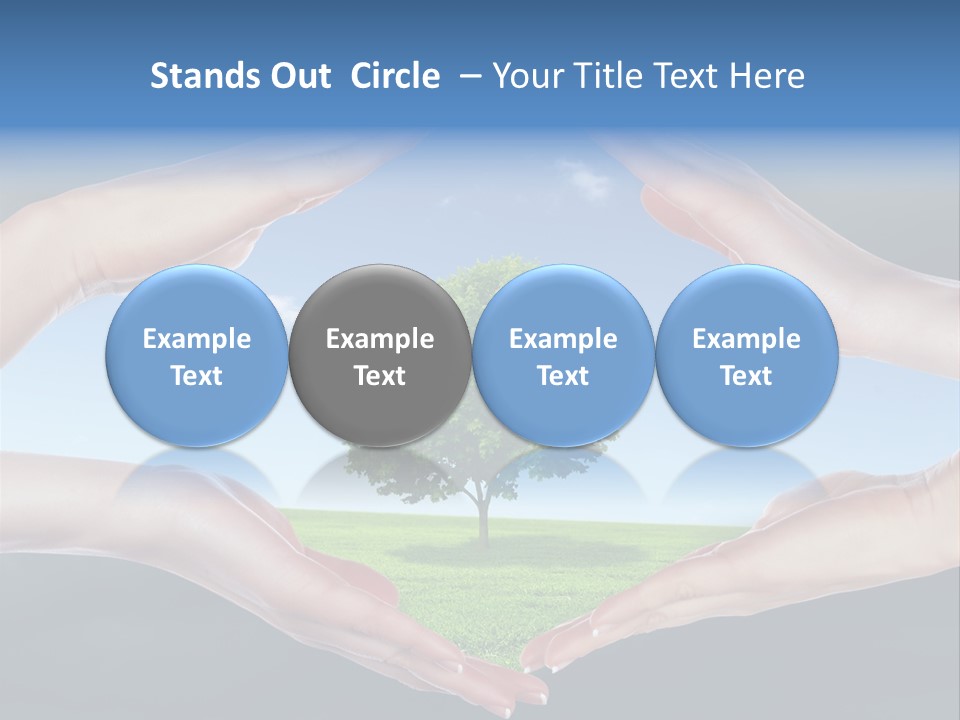 Stands Out Circle – Your Title Text Here

Example Text

Example Text

Example Text

Example Text